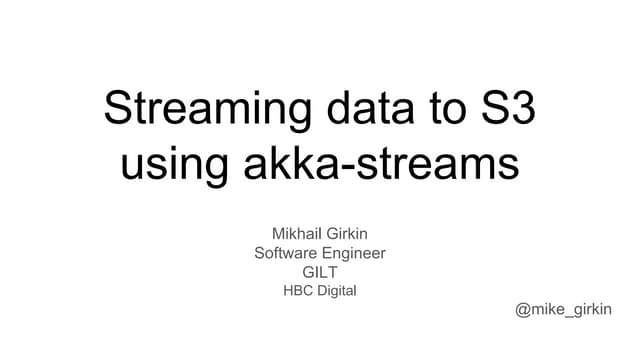 Streaming data to S3 using akka-streams

Mikhail Girkin
Software Engineer
GILT
HBC Digital

@mike_girkin